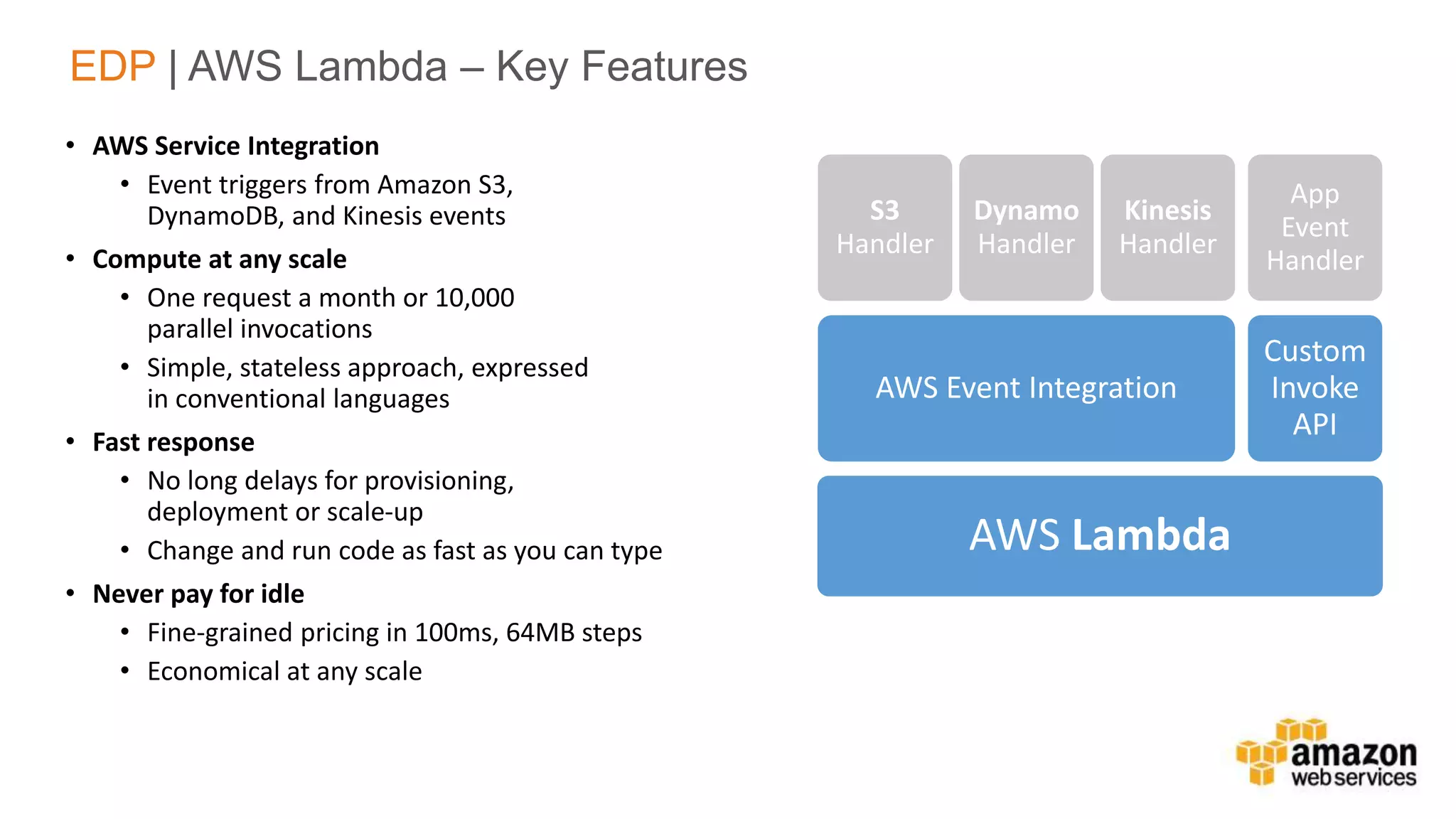 EDP | AWS Lambda – Key Features

• AWS Service Integration
  • Event triggers from Amazon S3, DynamoDB, and Kinesis events
• Compute at any scale
  • One request a month or 10,000 parallel invocations
  • Simple, stateless approach, expressed in conventional languages
• Fast response
  • No long delays for provisioning, deployment or scale-up
  • Change and run code as fast as you can type
• Never pay for idle
  • Fine-grained pricing in 100ms, 64MB steps
  • Economical at any scale

S3 Handler

Dynamo Handler

Kinesis Handler

App Event Handler

AWS Event Integration

Custom Invoke API

AWS Lambda

amazon web services